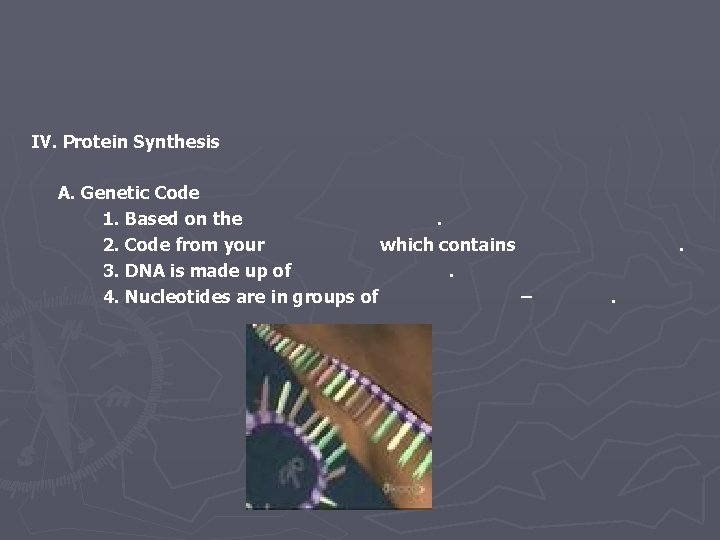 IV. Protein Synthesis

A. Genetic Code

1. Based on the .

2. Code from your which contains .

3. DNA is made up of .

4. Nucleotides are in groups of – .